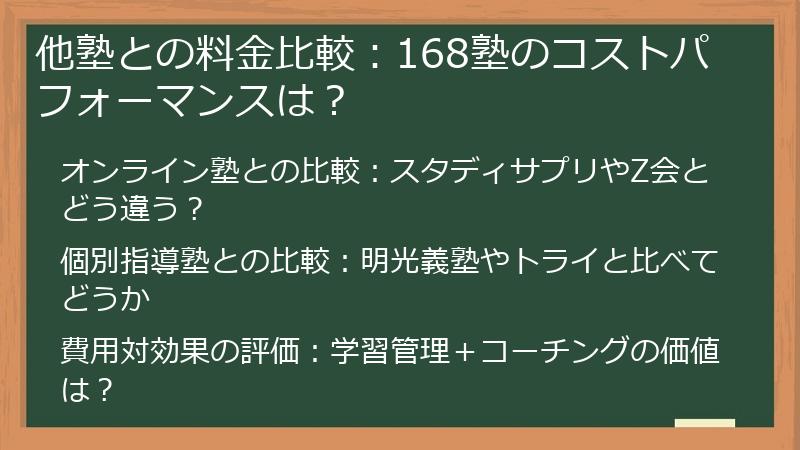 他塾との料金比較：168塾のコストパフォーマンスは？

オンライン塾との比較：スタディサプリやZ会とどう違う？

個別指導塾との比較：明光義塾やトライと比べてどうか

費用対効果の評価：学習管理＋コーチングの価値は？